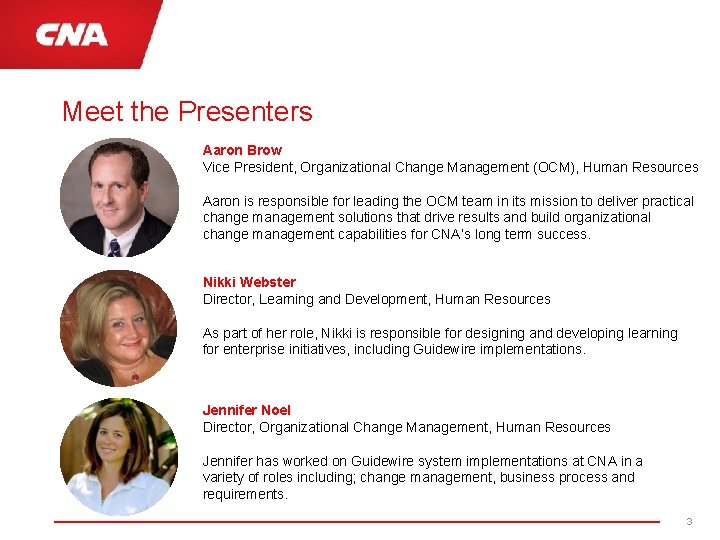 CNA

Meet the Presenters

Aaron Brow
Vice President, Organizational Change Management (OCM), Human Resources

Aaron is responsible for leading the OCM team in its mission to deliver practical change management solutions that drive results and build organizational change management capabilities for CNA's long term success.

Nikki Webster
Director, Learning and Development, Human Resources

As part of her role, Nikki is responsible for designing and developing learning for enterprise initiatives, including Guidewire implementations.

Jennifer Noel
Director, Organizational Change Management, Human Resources

Jennifer has worked on Guidewire system implementations at CNA in a variety of roles including; change management, business process and requirements.

3